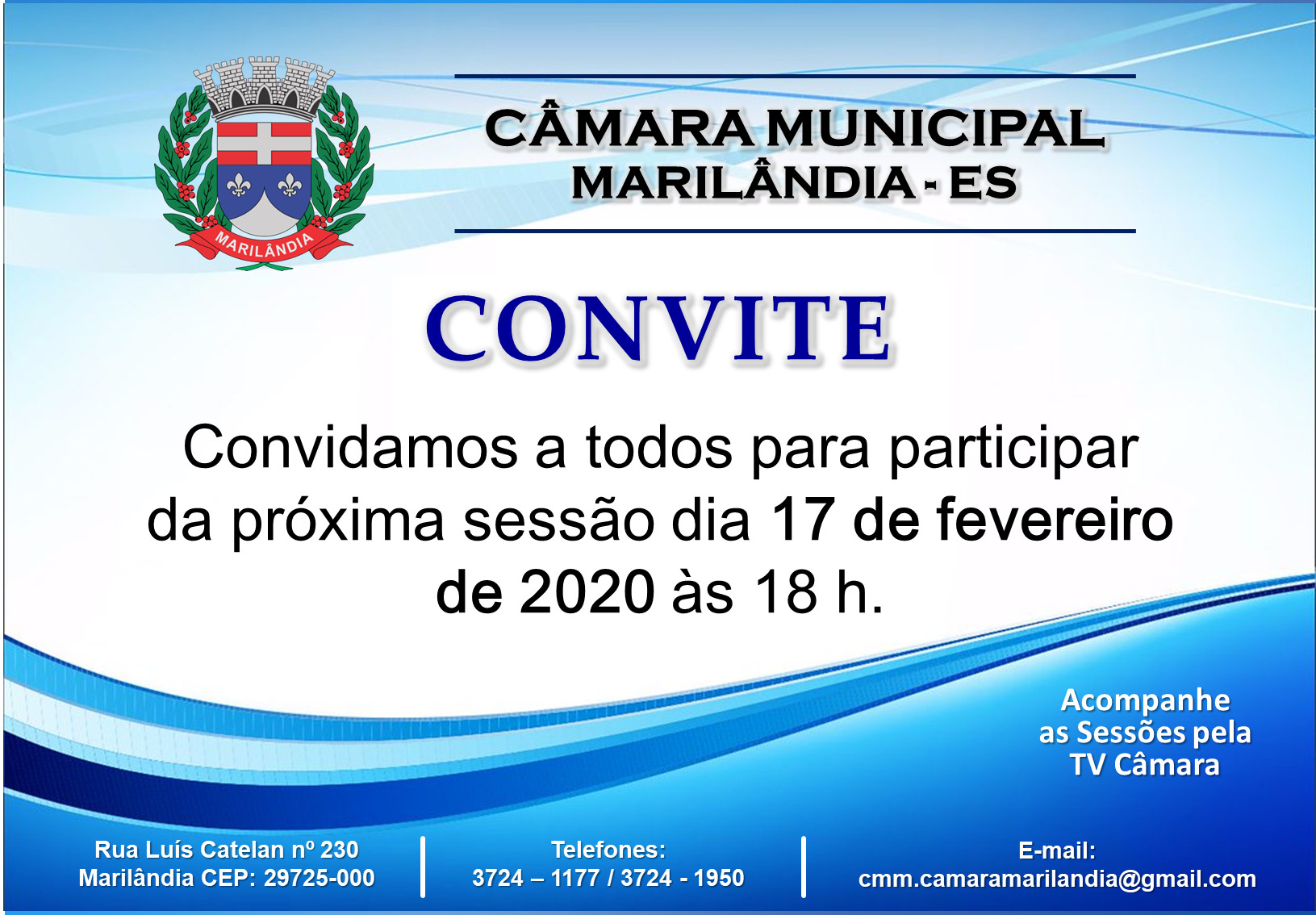 MARILÂNDIA

CÂMARA MUNICIPAL
MARILÂNDIA - ES

CONVITE

Convidamos a todos para participar da próxima sessão dia 17 de fevereiro de 2020 às 18 h.

Acompanhe as Sessões pela TV Câmara

Rua Luís Catelan nº 230
Marilândia CEP: 29725-000

Telefones:
3724 – 1177 / 3724 - 1950

E-mail:
cmm.camaramarilandia@gmail.com